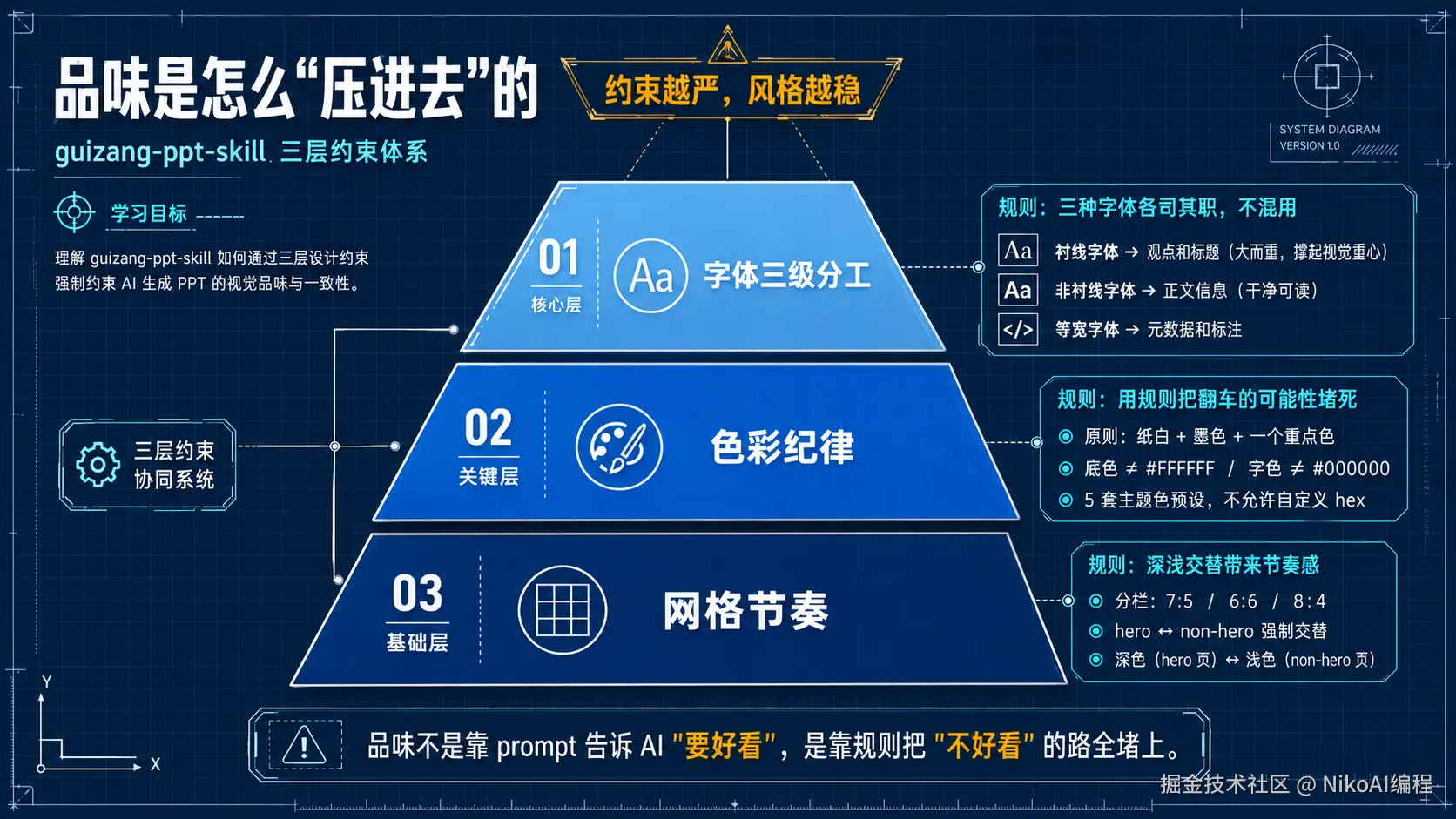 品味是怎么“压进去”的

guizang-ppt-skill 三层约束体系

约束越严，风格越稳

SYSTEM DIAGRAM
VERSION 1.0

学习目标

理解 guizang-ppt-skill 如何通过三层设计约束强制约束 AI 生成 PPT 的视觉品味与一致性。

三层约束
协同系统

01
核心层
Aa
字体三级分工

02
关键层
色彩纪律

03
基础层
网格节奏

规则：三种字体各司其职，不混用
Aa 衬线字体 → 观点和标题（大而重，撑起视觉重心）
Aa 非衬线字体 → 正文信息（干净可读）
</> 等宽字体 → 元数据和标注

规则：用规则把翻车的可能性堵死
原则：纸白 + 墨色 + 一个重点色
底色 ≠ #FFFFFF / 字色 ≠ #000000
5 套主题色预设，不允许自定义 hex

规则：深浅交替带来节奏感
分栏：7:5 / 6:6 / 8:4
hero ↔ non-hero 强制交替
深色（hero 页）↔ 浅色（non-hero 页）

Y
X

品味不是靠 prompt 告诉 AI "要好看"，是靠规则把 "不好看" 的路全堵上。

掘金技术社区 @ NikoAI编程